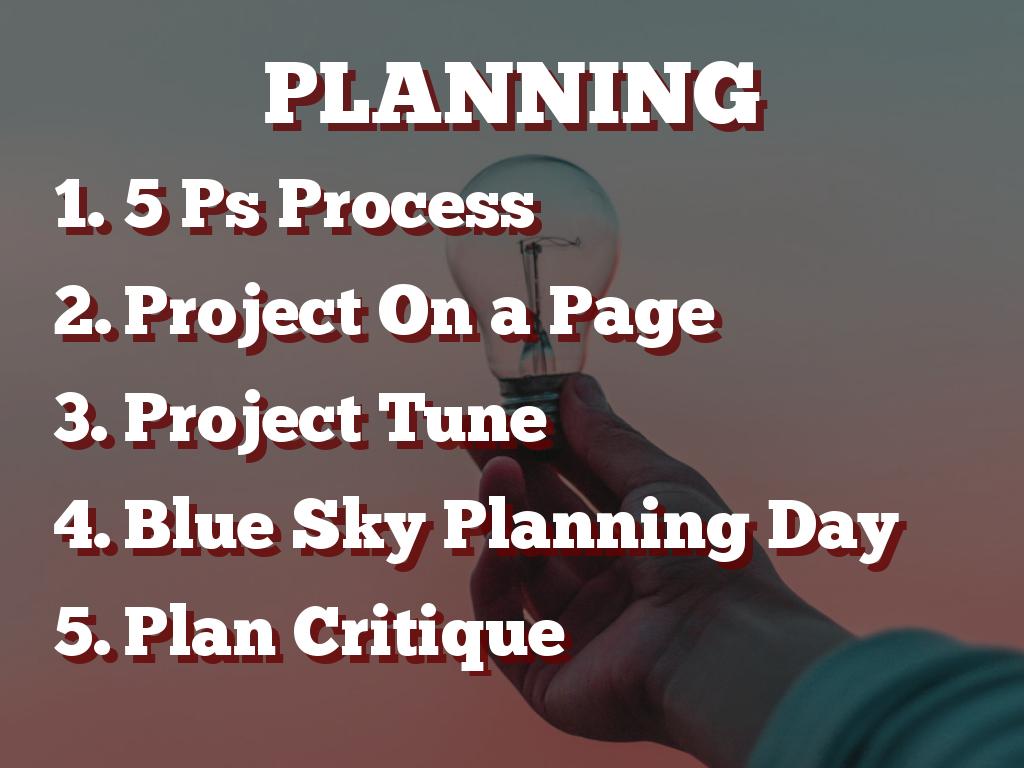 PLANNING

1. 5 Ps Process
2. Project On a Page
3. Project Tune
4. Blue Sky Planning Day
5. Plan Critique